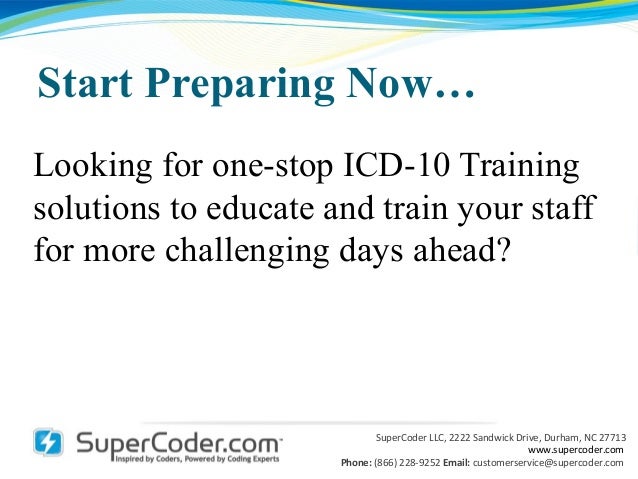 Start Preparing Now…

Looking for one-stop ICD-10 Training solutions to educate and train your staff for more challenging days ahead?

SuperCoder.com
Inspired by Coders, Powered by Coding Experts

SuperCoder LLC, 2222 Sandwick Drive, Durham, NC 27713
www.supercoder.com
Phone: (866) 228-9252 Email: customerservice@supercoder.com